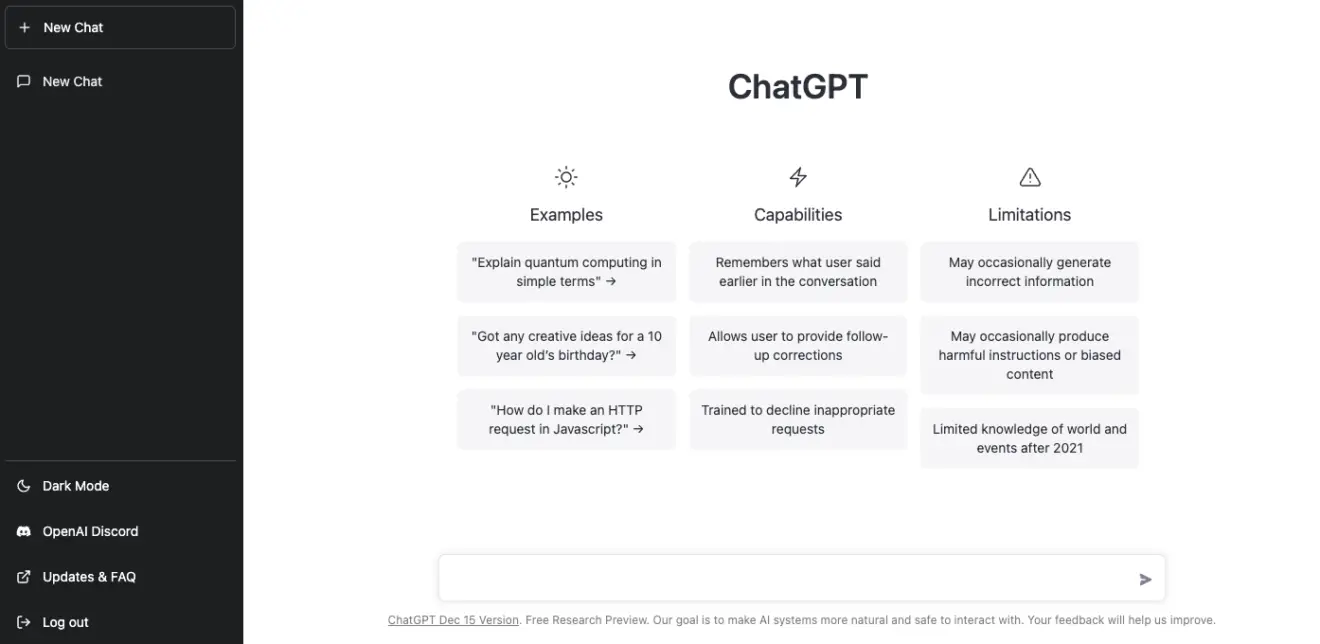 + New Chat

New Chat

Dark Mode

OpenAI Discord

Updates & FAQ

Log out

ChatGPT

Examples

"Explain quantum computing in simple terms" →

"Got any creative ideas for a 10 year old's birthday?" →

"How do I make an HTTP request in Javascript?" →

Capabilities

Remembers what user said earlier in the conversation

Allows user to provide follow-up corrections

Trained to decline inappropriate requests

Limitations

May occasionally generate incorrect information

May occasionally produce harmful instructions or biased content

Limited knowledge of world and events after 2021

ChatGPT Dec 15 Version. Free Research Preview. Our goal is to make AI systems more natural and safe to interact with. Your feedback will help us improve.